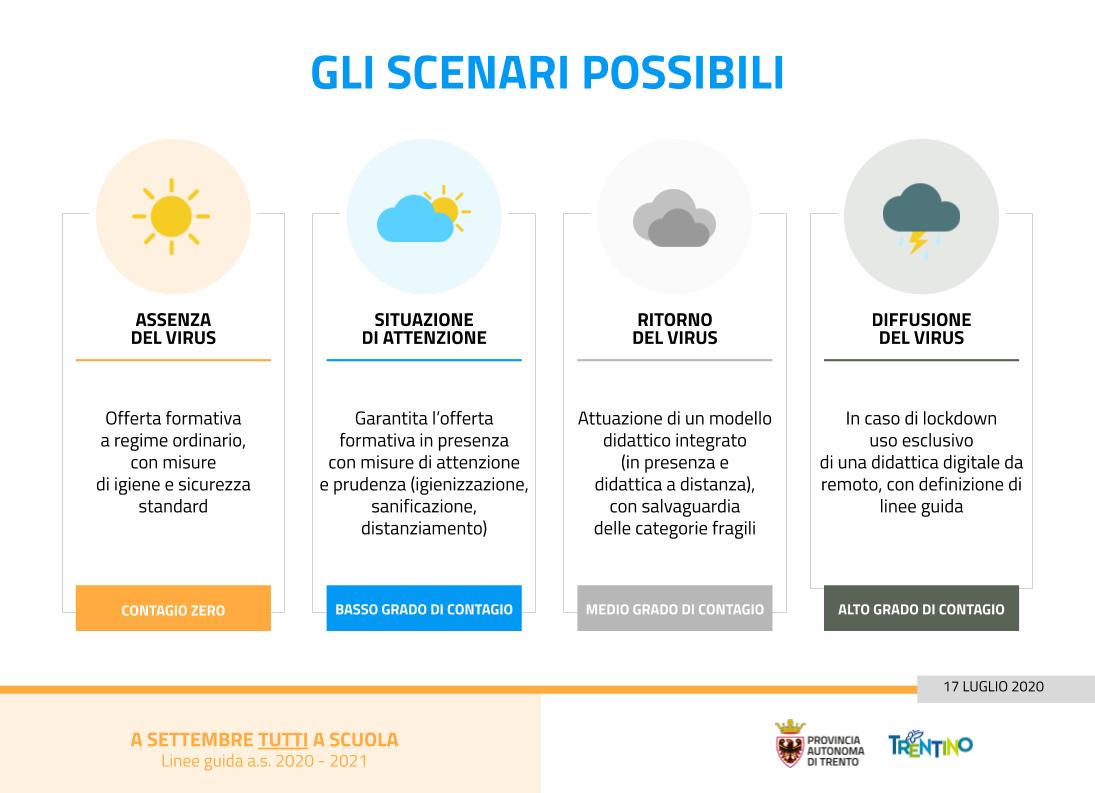 GLI SCENARI POSSIBILI

ASSENZA DEL VIRUS

Offerta formativa a regime ordinario, con misure di igiene e sicurezza standard

CONTAGIO ZERO

SITUAZIONE DI ATTENZIONE

Garantita l'offerta formativa in presenza con misure di attenzione e prudenza (igienizzazione, sanificazione, distanziamento)

BASSO GRADO DI CONTAGIO

RITORNO DEL VIRUS

Attuazione di un modello didattico integrato (in presenza e didattica a distanza), con salvaguardia delle categorie fragili

MEDIO GRADO DI CONTAGIO

DIFFUSIONE DEL VIRUS

In caso di lockdown uso esclusivo di una didattica digitale da remoto, con definizione di linee guida

ALTO GRADO DI CONTAGIO

17 LUGLIO 2020

A SETTEMBRE TUTTI A SCUOLA
Linee guida a.s. 2020 - 2021

PROVINCIA AUTONOMA DI TRENTO

TRENTINO